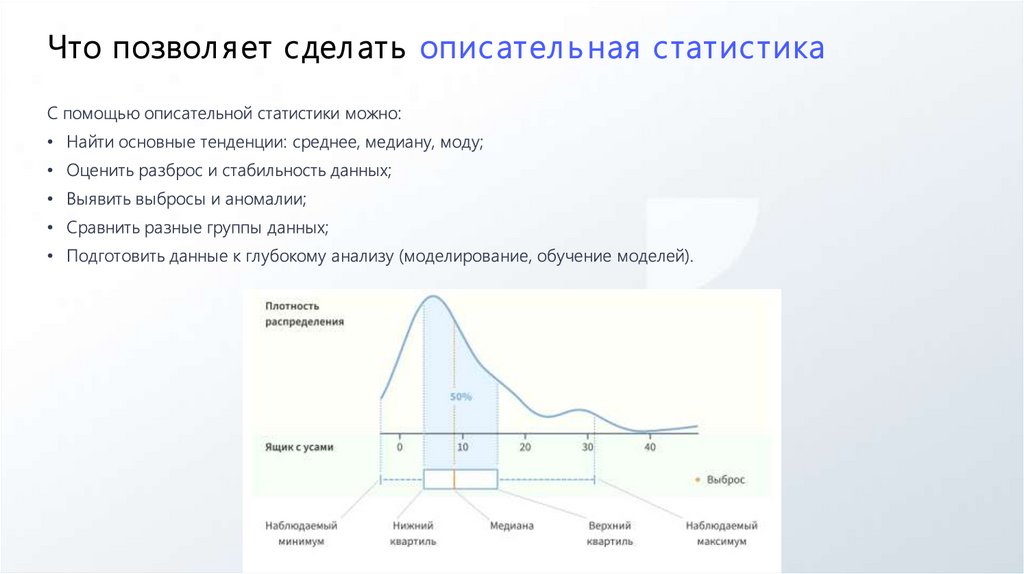 Что позволяет сделать описательная статистика

С помощью описательной статистики можно:

• Найти основные тенденции: среднее, медиану, моду;
• Оценить разброс и стабильность данных;
• Выявить выбросы и аномалии;
• Сравнить разные группы данных;
• Подготовить данные к глубокому анализу (моделирование, обучение моделей).

Плотность распределения

50%

Ящик с усами

0 10 20 30 40

Выброс

Наблюдаемый минимум

Нижний квартиль

Медиана

Верхний квартиль

Наблюдаемый максимум